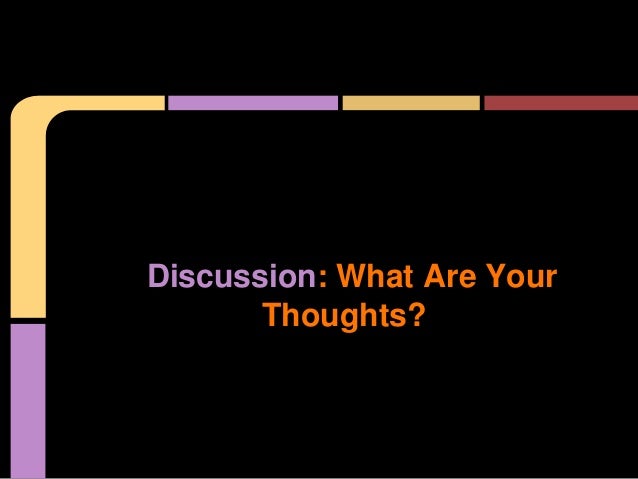 Discussion: What Are Your Thoughts?